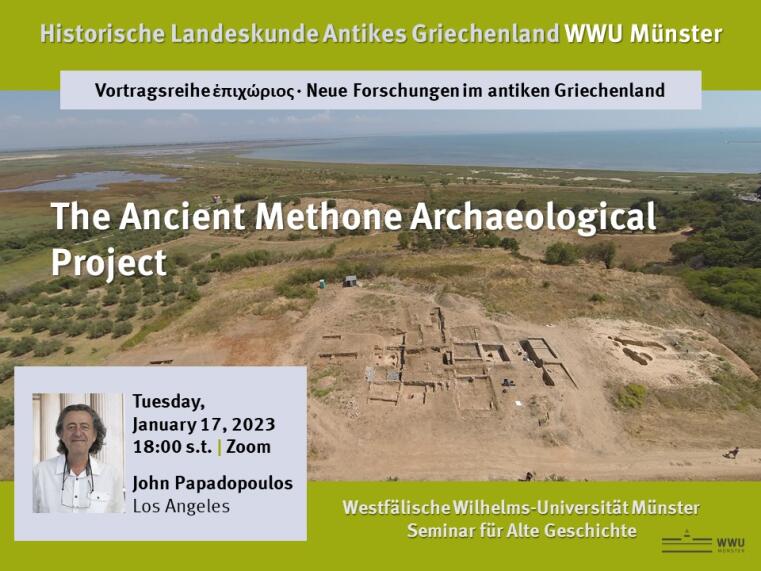 Historische Landeskunde Antikes Griechenland WWU Münster

Vortragsreihe ἐπιχώριος · Neue Forschungen im antiken Griechenland

The Ancient Methone Archaeological Project

Tuesday, January 17, 2023
18:00 s.t. | Zoom

John Papadopoulos
Los Angeles

Westfälische Wilhelms-Universität Münster
Seminar für Alte Geschichte

WWU MÜNSTER